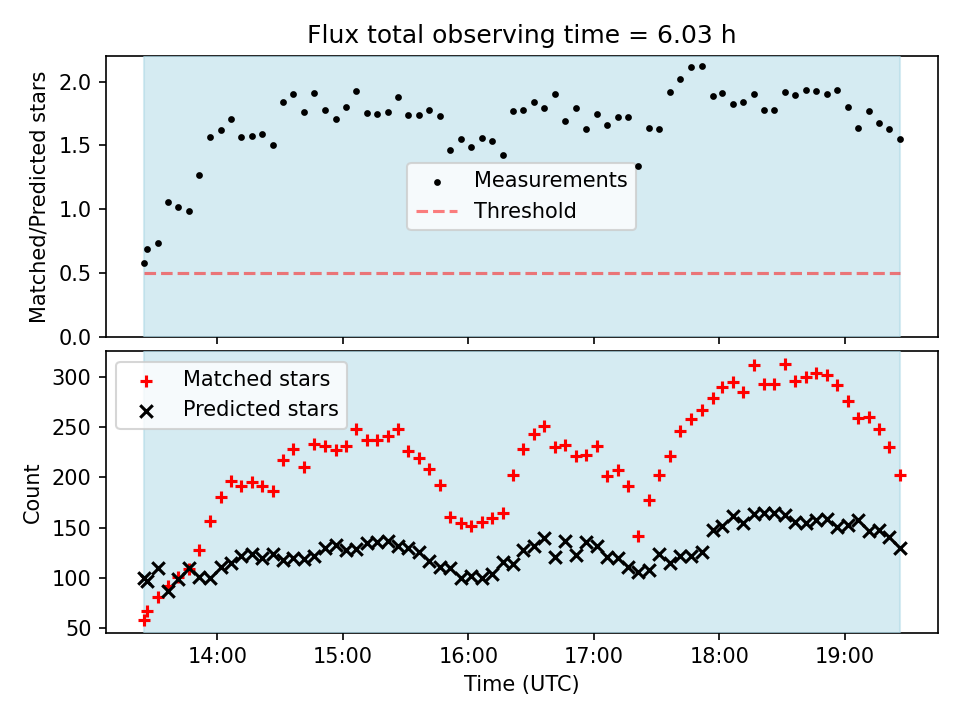 Flux total observing time = 6.03 h

Matched/Predicted stars

2.0
1.5
1.0
0.5
0.0

Measurements
Threshold

Matched stars
Predicted stars

Count

300
250
200
150
100
50

14:00
15:00
16:00
17:00
18:00
19:00

Time (UTC)